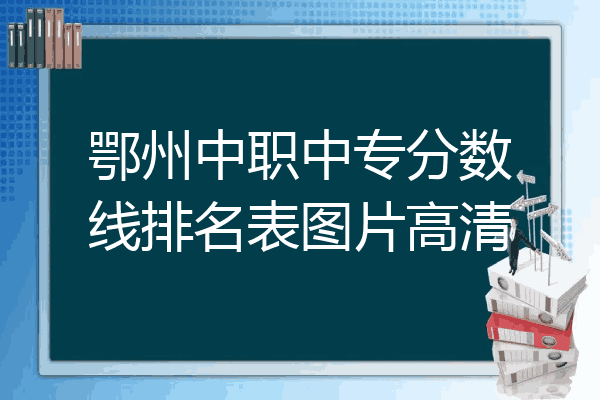 鄂州中职中专分数线排名表图片高清